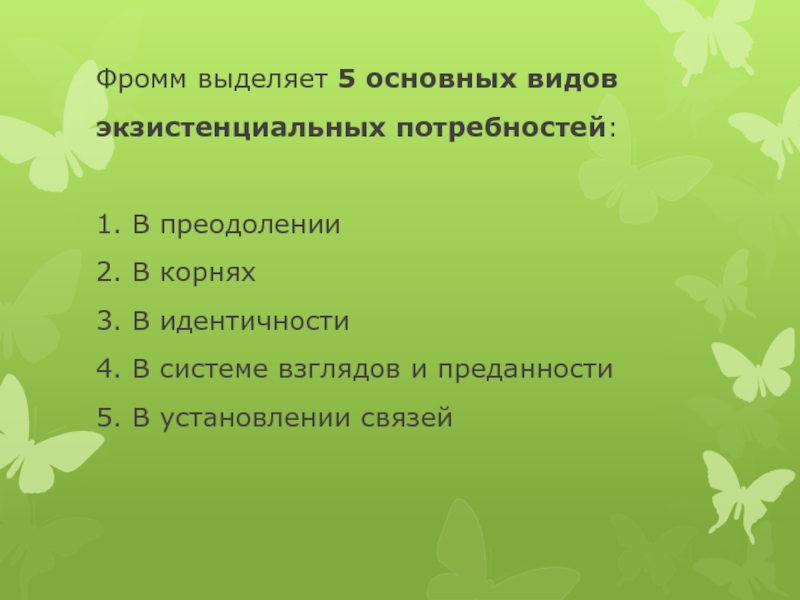 Фромм выделяет 5 основных видов экзистенциальных потребностей:

1. В преодолении
2. В корнях
3. В идентичности
4. В системе взглядов и преданности
5. В установлении связей